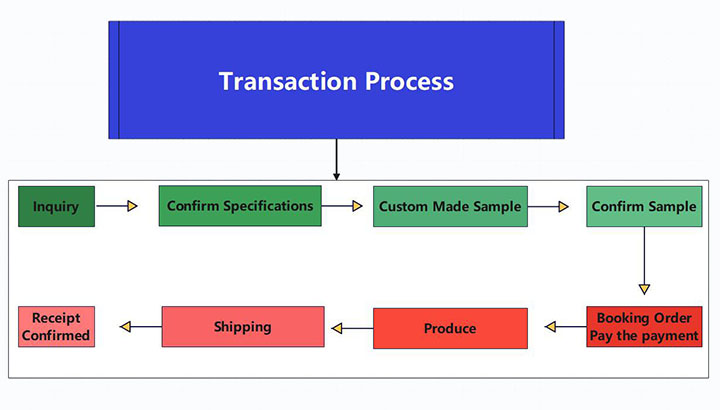 Transaction Process

Inquiry

Confirm Specifications

Custom Made Sample

Confirm Sample

Booking Order
Pay the payment

Produce

Shipping

Receipt
Confirmed